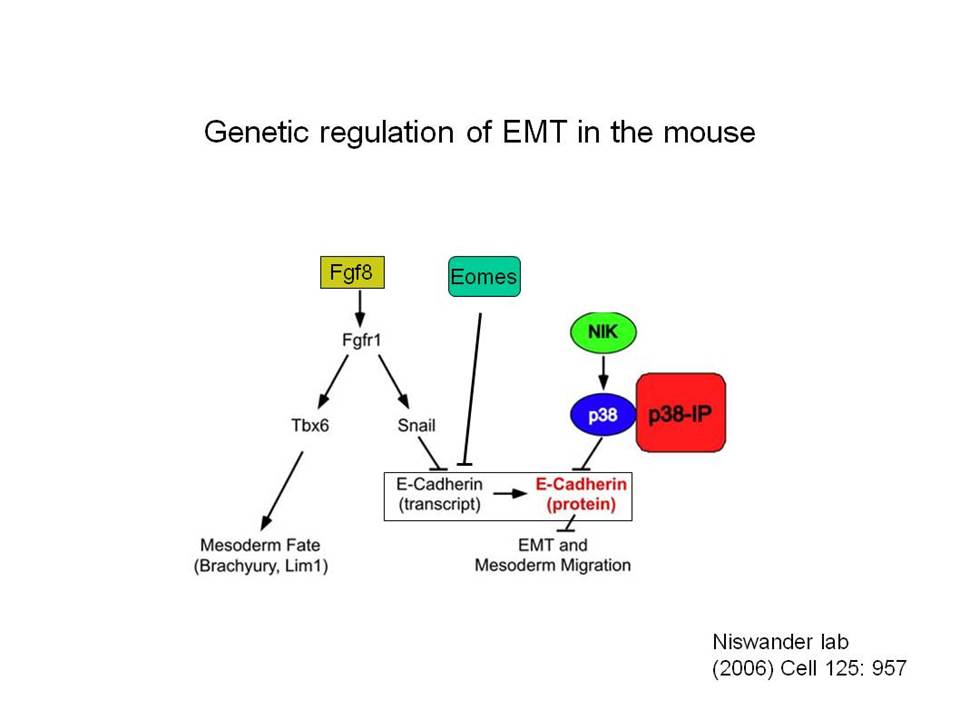 Genetic regulation of EMT in the mouse

Fgf8

Eomes

NIK

Fgfr1

p38

p38-IP

Tbx6

Snail

E-Cadherin (transcript)

E-Cadherin (protein)

Mesoderm Fate (Brachyury, Lim1)

EMT and Mesoderm Migration

Niswander lab
(2006) Cell 125: 957